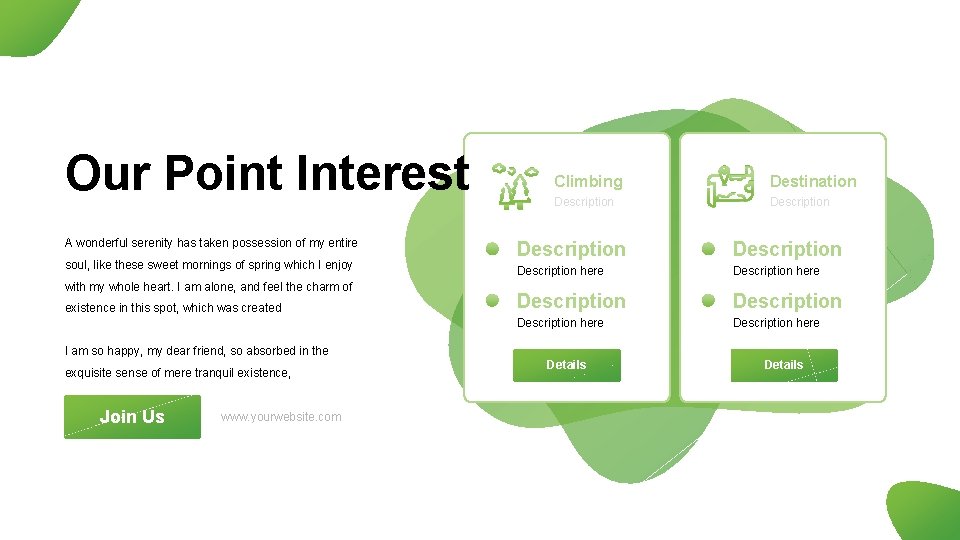 Our Point Interest

A wonderful serenity has taken possession of my entire soul, like these sweet mornings of spring which I enjoy with my whole heart. I am alone, and feel the charm of existence in this spot, which was created

I am so happy, my dear friend, so absorbed in the exquisite sense of mere tranquil existence,

Join Us

www.yourwebsite.com

Climbing
Description

Description
Description here

Description
Description here

Details

Destination
Description

Description
Description here

Description
Description here

Details